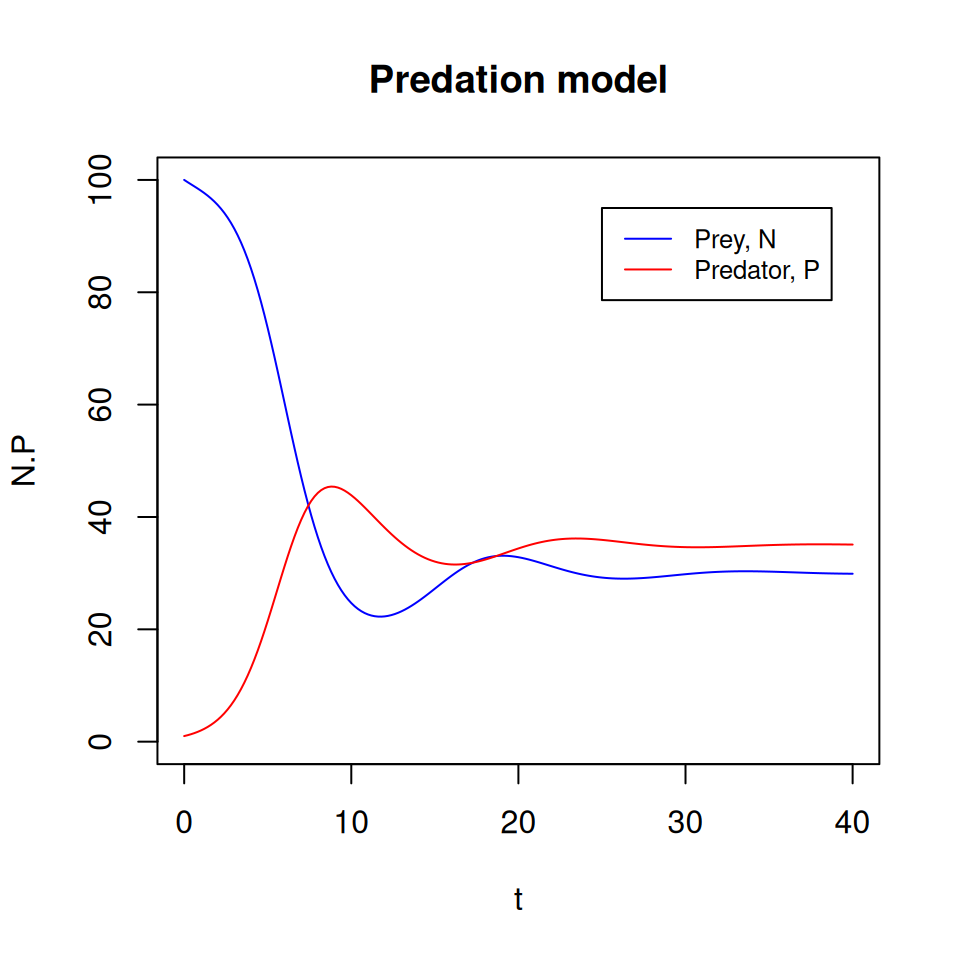 Predation model

Prey, N
Predator, P

N.P

100
80
60
40
20
0

0
10
20
30
40

t